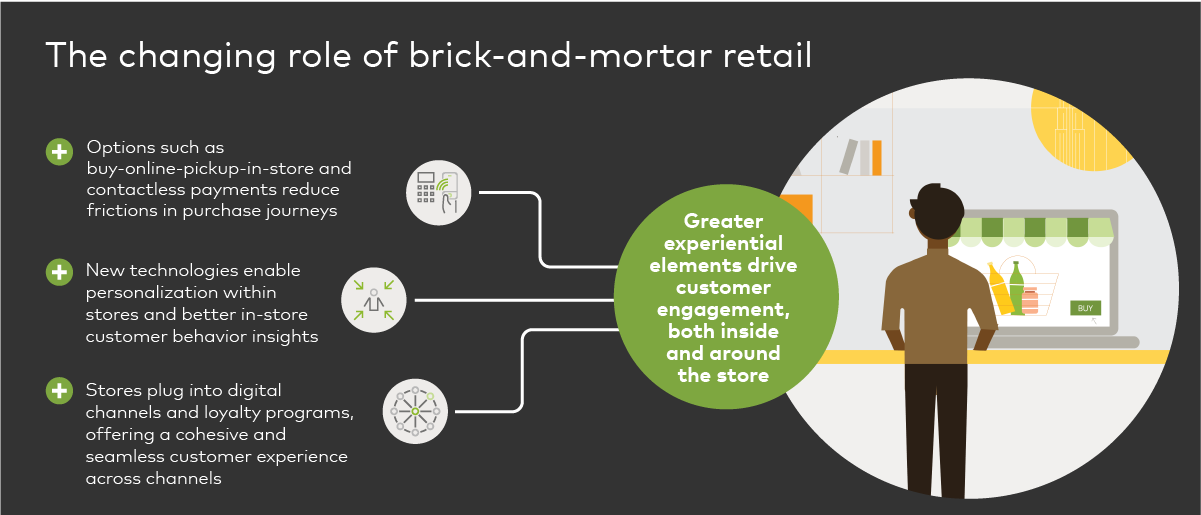 The changing role of brick-and-mortar retail

Options such as buy-online-pickup-in-store and contactless payments reduce frictions in purchase journeys

New technologies enable personalization within stores and better in-store customer behavior insights

Stores plug into digital channels and loyalty programs, offering a cohesive and seamless customer experience across channels

Greater experiential elements drive customer engagement, both inside and around the store

BUY